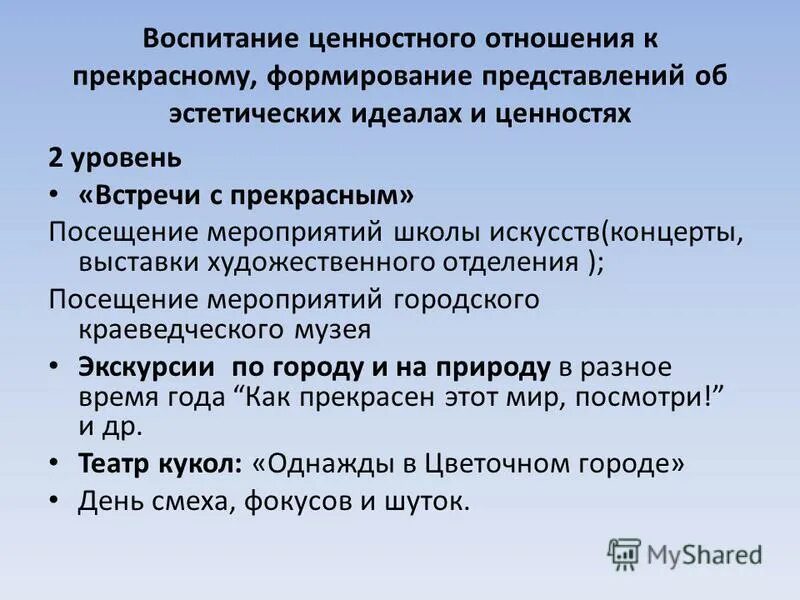 Воспитание ценностного отношения к прекрасному, формирование представлений об эстетических идеалах и ценностях

2 уровень

• «Встречи с прекрасным»

Посещение мероприятий школы искусств(концерты, выставки художественного отделения );

Посещение мероприятий городского краеведческого музея

• Экскурсии по городу и на природу в разное время года “Как прекрасен этот мир, посмотри!” и др.

• Театр кукол: «Однажды в Цветочном городе»

• День смеха, фокусов и шуток.

MyShared